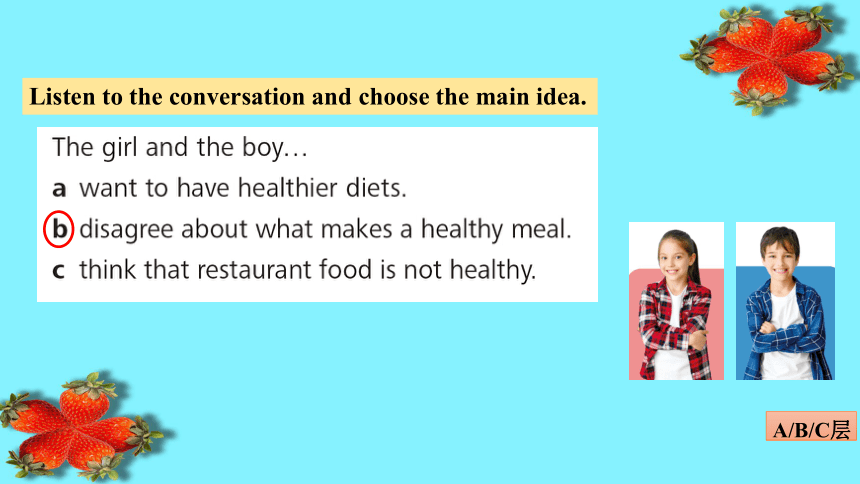 Listen to the conversation and choose the main idea.

The girl and the boy…

a want to have healthier diets.

b disagree about what makes a healthy meal.

c think that restaurant food is not healthy.

A/B/C层